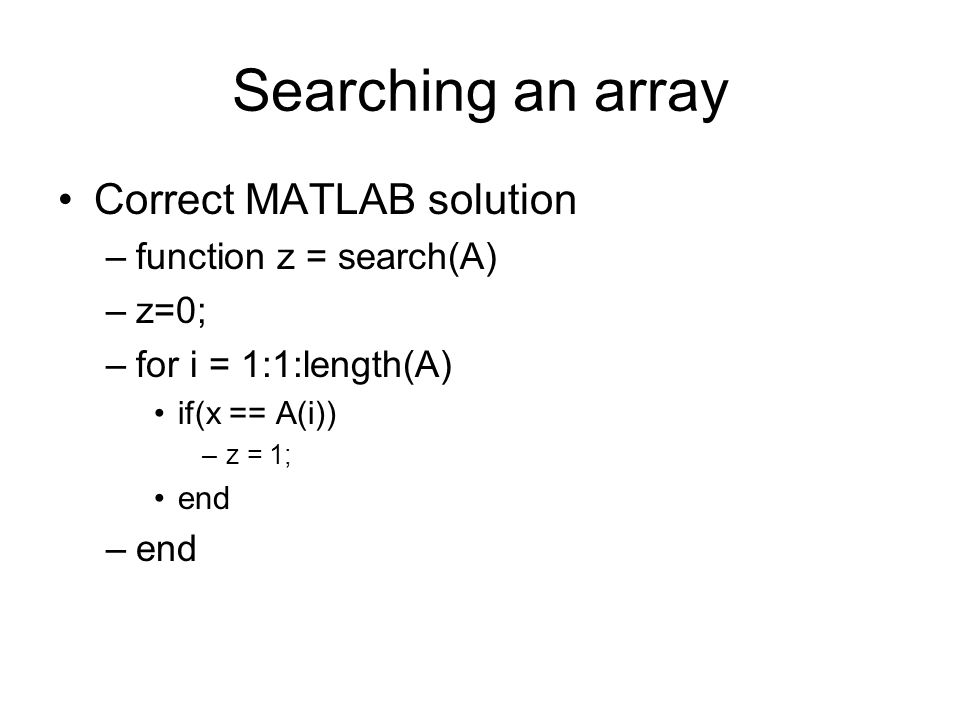 Searching an array

• Correct MATLAB solution
  – function z = search(A)
  – z=0;
  – for i = 1:1:length(A)
    • if(x == A(i))
      – z = 1;
    • end
  – end